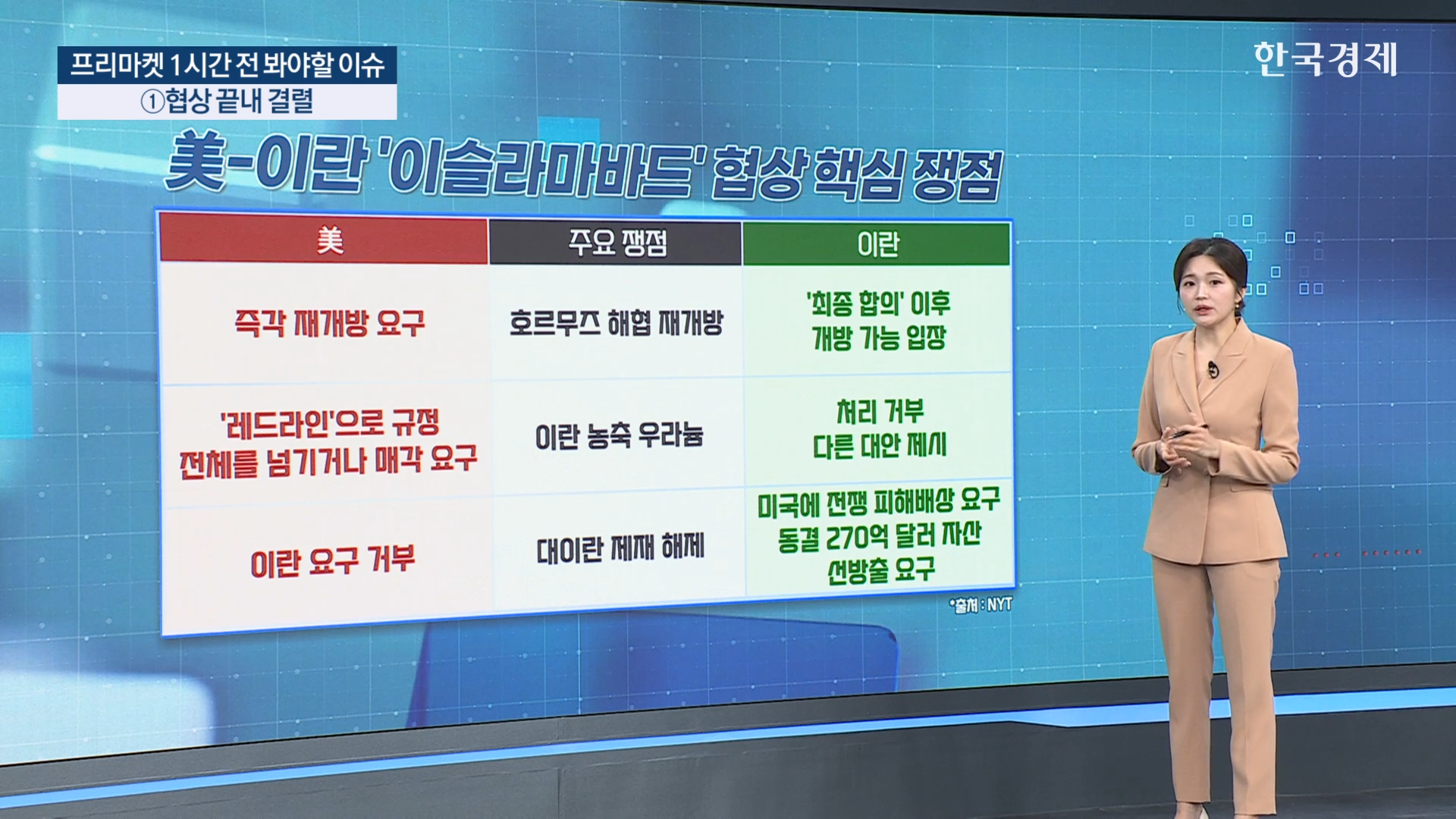 프리마켓 1시간 전 봐야할 이슈
①협상 끝내 결렬

한국경제

美-이란 '이슬라마바드' 협상 핵심 쟁점

| 美 | 주요 쟁점 | 이란 |
|---|---|---|
| 즉각 재개방 요구 | 호르무즈 해협 재개방 | '최종 합의' 이후 개방 가능 입장 |
| '레드라인'으로 규정 전체를 넘기거나 매각 요구 | 이란 농축 우라늄 | 처리 거부 다른 대안 제시 |
| 이란 요구 거부 | 대이란 제재 해제 | 미국에 전쟁 피해배상 요구 동결 270억 달러 자산 선방출 요구 |

*출처 : NYT